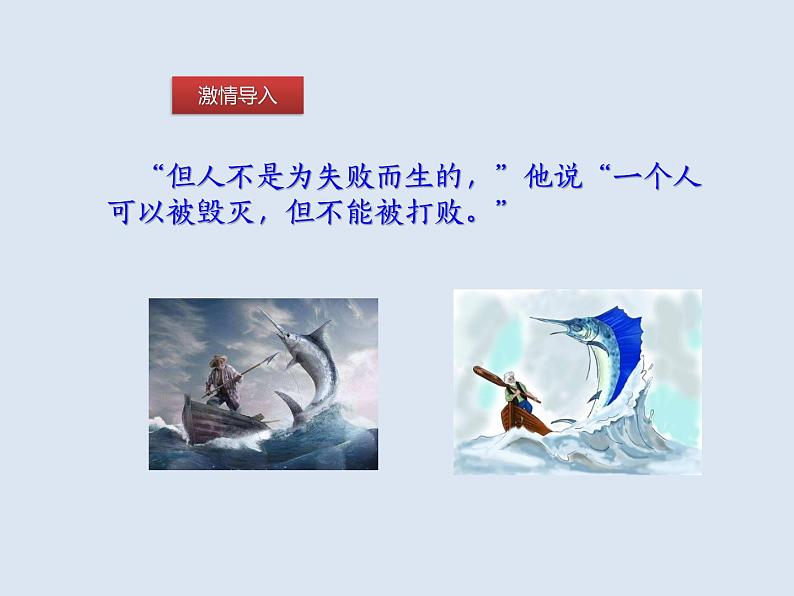 激情导入

“但人不是为失败而生的，”他说“一个人可以被毁灭，但不能被打败。”